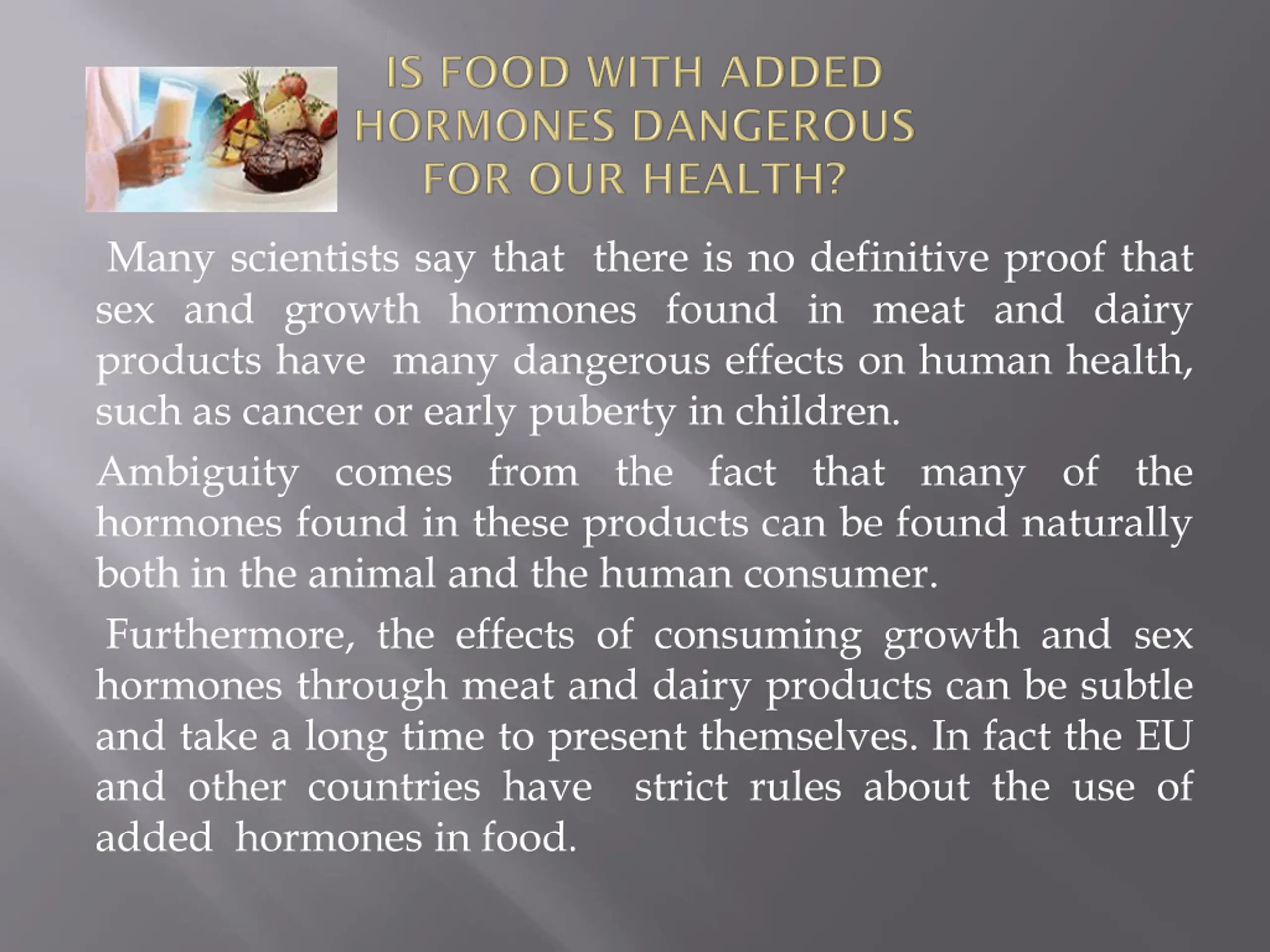 IS FOOD WITH ADDED HORMONES DANGEROUS FOR OUR HEALTH?

Many scientists say that there is no definitive proof that sex and growth hormones found in meat and dairy products have many dangerous effects on human health, such as cancer or early puberty in children.

Ambiguity comes from the fact that many of the hormones found in these products can be found naturally both in the animal and the human consumer.

Furthermore, the effects of consuming growth and sex hormones through meat and dairy products can be subtle and take a long time to present themselves. In fact the EU and other countries have strict rules about the use of added hormones in food.